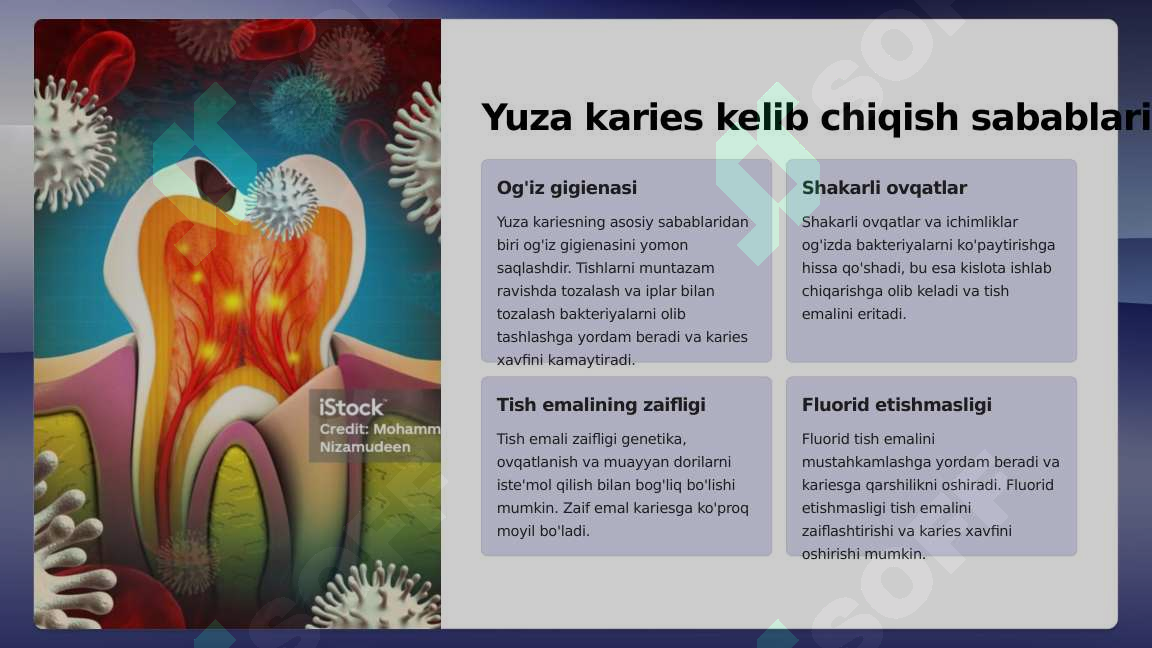 iStock
Credit: Mohamm
Nizamudeen

Yuza karies kelib chiqish sabablari

Og'iz gigienasi

Yuza kariesning asosiy sabablaridan biri og'iz gigienasini yomon saqlashdir. Tishlarni muntazam ravishda tozalash va iplar bilan tozalash bakteriyalarni olib tashlashga yordam beradi va karies xavfini kamaytiradi.

Shakarli ovqatlar

Shakarli ovqatlar va ichimliklar og'izda bakteriyalarni ko'paytirishga hissa qo'shadi, bu esa kislota ishlab chiqarishga olib keladi va tish emalini eritadi.

Tish emalining zaifligi

Tish emali zaifligi genetika, ovqatlanish va muayyan dorilarni iste'mol qilish bilan bog'liq bo'lishi mumkin. Zaif emal kariesga ko'proq moyil bo'ladi.

Fluorid etishmasligi

Fluorid tish emalini mustahkamlashga yordam beradi va kariesga qarshilikni oshiradi. Fluorid etishmasligi tish emalini zaiflashtirishi va karies xavfini oshirishi mumkin.